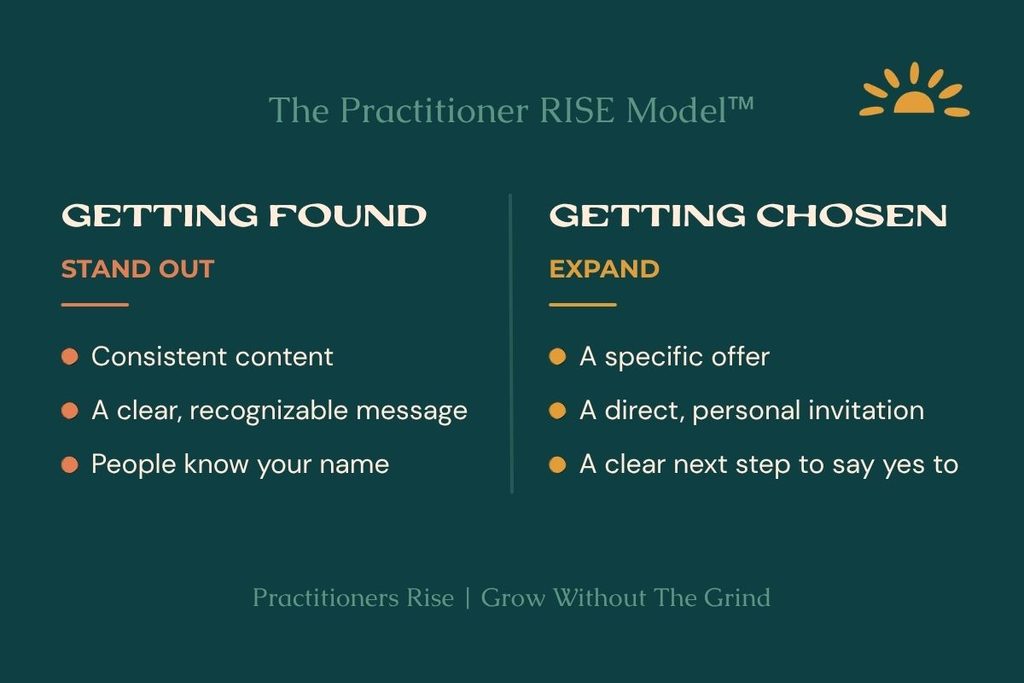 The Practitioner RISE Model™

GETTING FOUND

STAND OUT

• Consistent content
• A clear, recognizable message
• People know your name

GETTING CHOSEN

EXPAND

• A specific offer
• A direct, personal invitation
• A clear next step to say yes to

Practitioners Rise | Grow Without The Grind